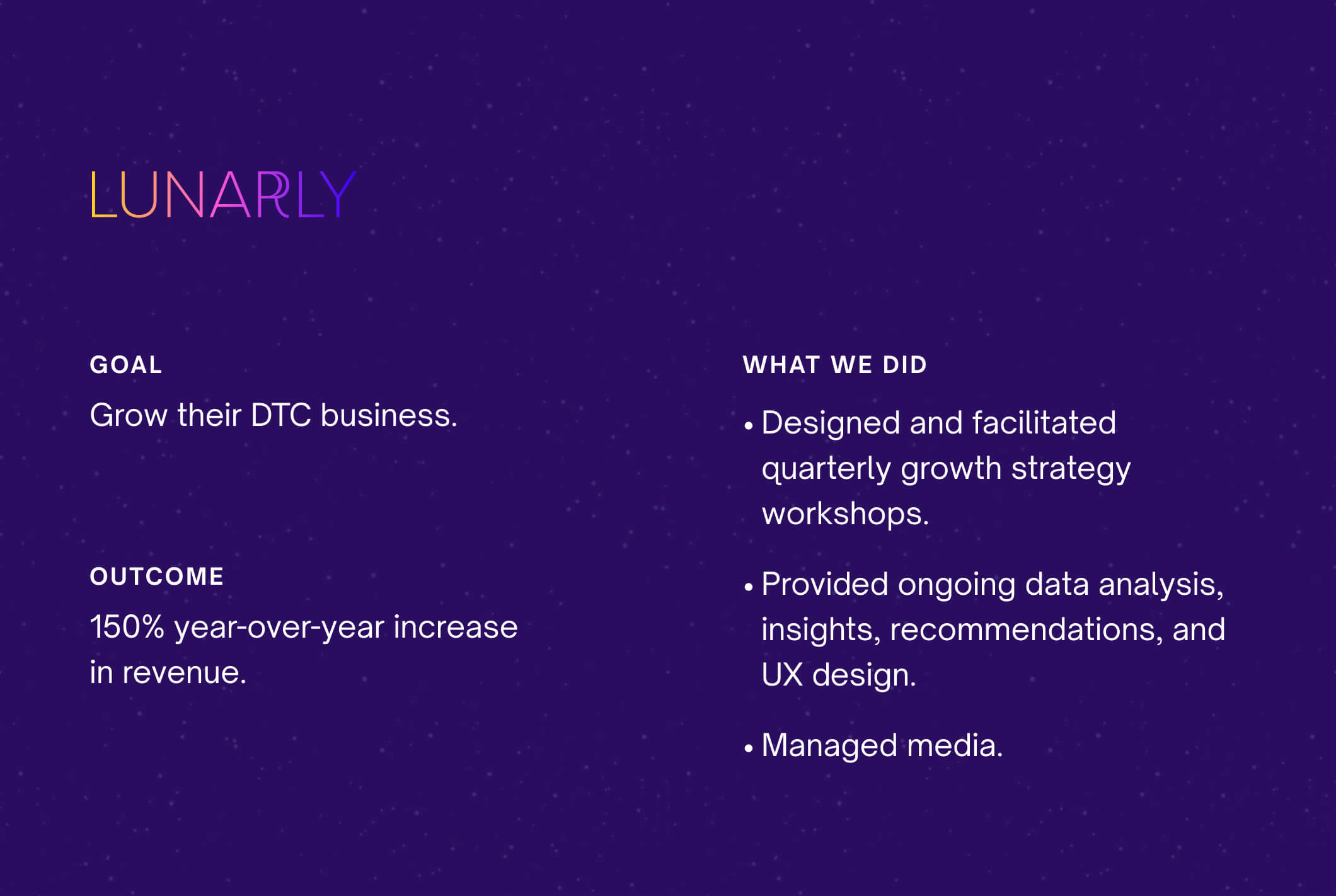 LUNARLY

GOAL

Grow their DTC business.

OUTCOME

150% year-over-year increase in revenue.

WHAT WE DID

• Designed and facilitated quarterly growth strategy workshops.

• Provided ongoing data analysis, insights, recommendations, and UX design.

• Managed media.